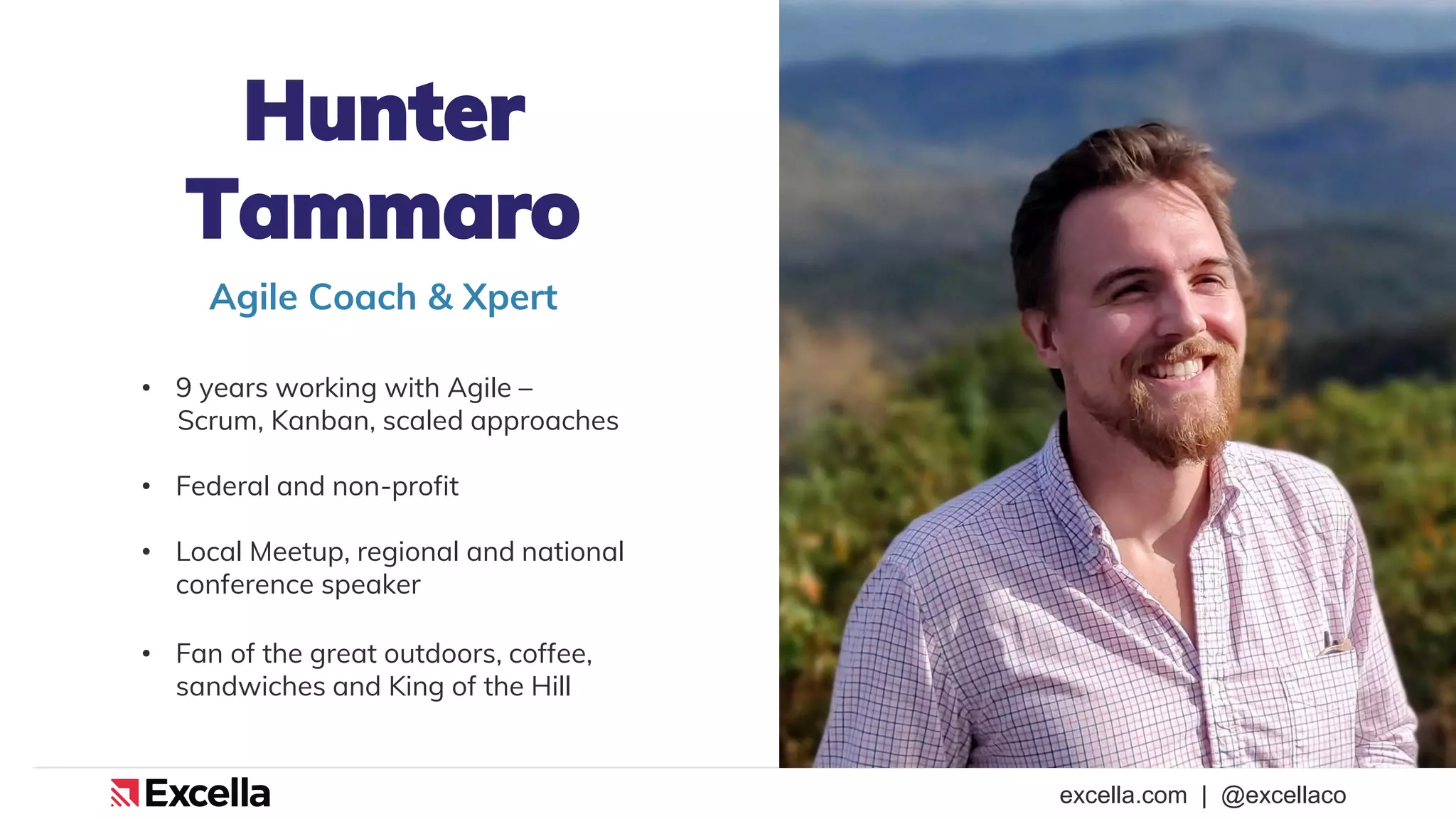 Hunter Tammaro

Agile Coach & Xpert

• 9 years working with Agile – Scrum, Kanban, scaled approaches

• Federal and non-profit

• Local Meetup, regional and national conference speaker

• Fan of the great outdoors, coffee, sandwiches and King of the Hill

Excella

excella.com | @excellaco